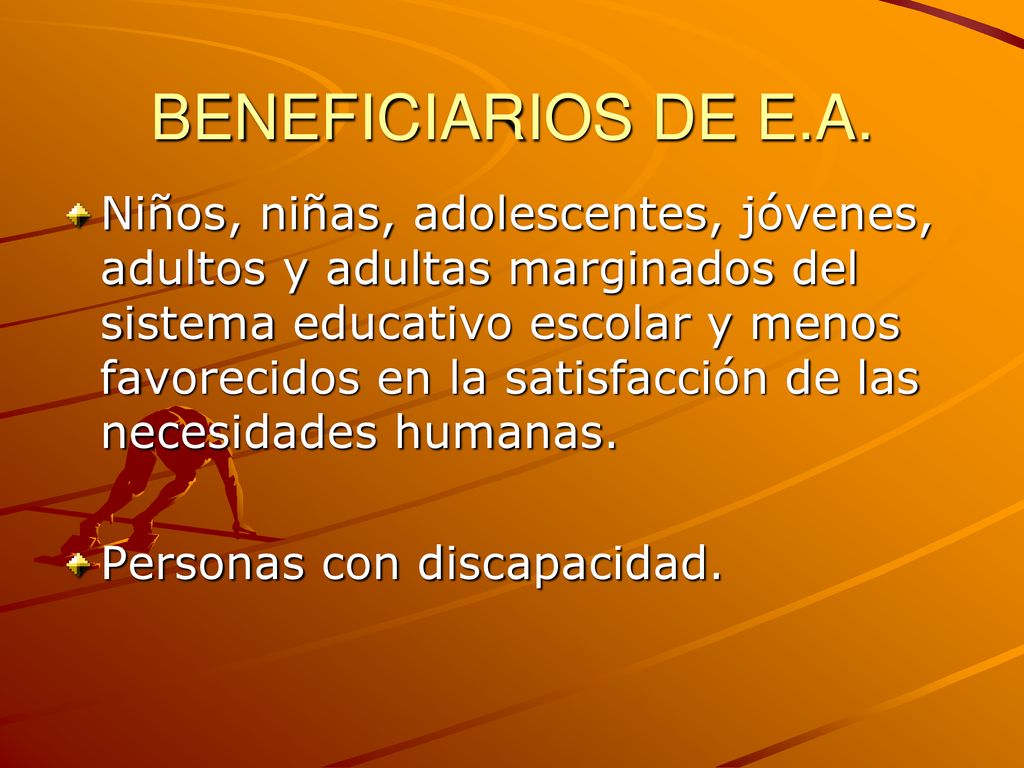 BENEFICIARIOS DE E.A.

Niños, niñas, adolescentes, jóvenes, adultos y adultas marginados del sistema educativo escolar y menos favorecidos en la satisfacción de las necesidades humanas.

Personas con discapacidad.